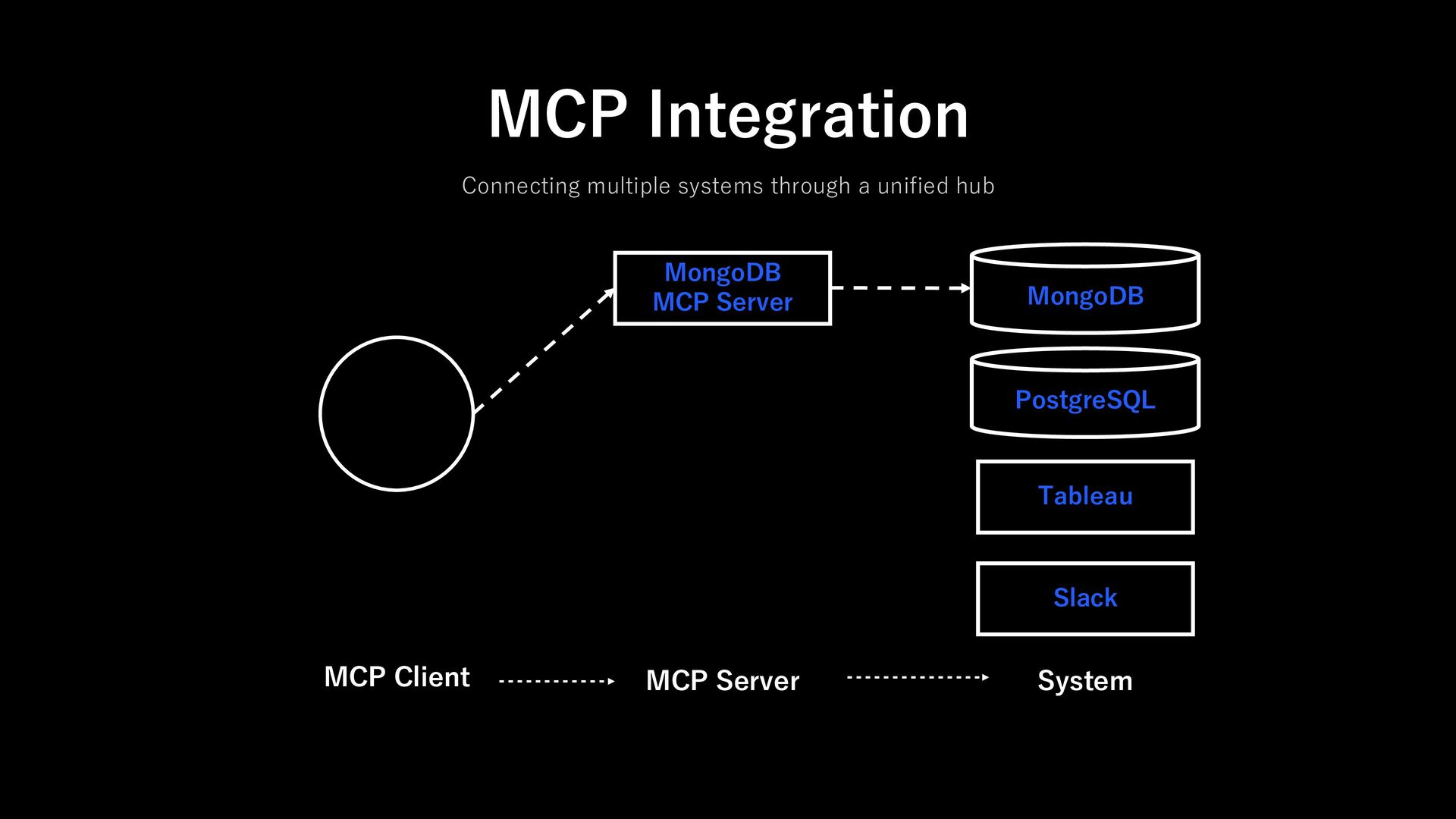 MCP Integration

Connecting multiple systems through a unified hub

MongoDB
MCP Server

MongoDB

PostgreSQL

Tableau

Slack

MCP Client

MCP Server

System